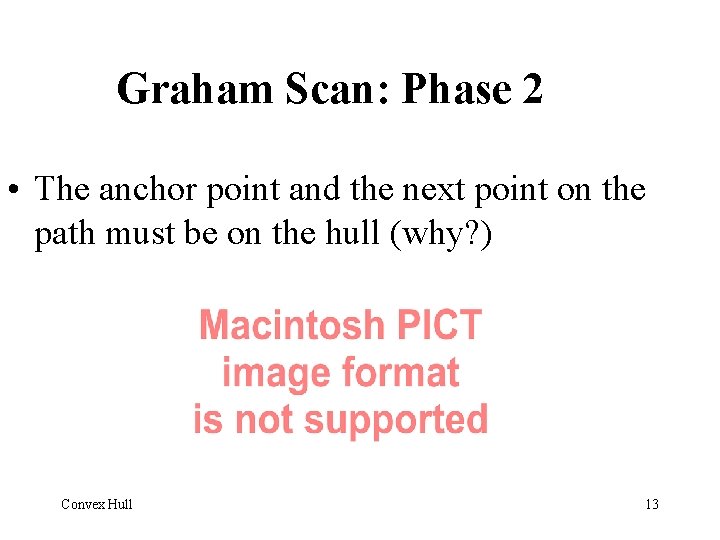 Graham Scan: Phase 2

• The anchor point and the next point on the path must be on the hull (why?)

Macintosh PICT
image format
is not supported

Convex Hull

13